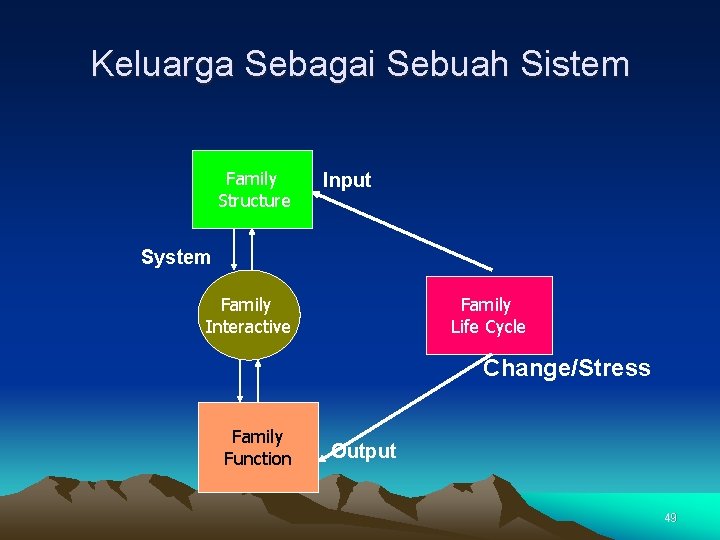 Keluarga Sebagai Sebuah Sistem

Family Structure

Input

System

Family Interactive

Family Life Cycle

Change/Stress

Family Function

Output

49